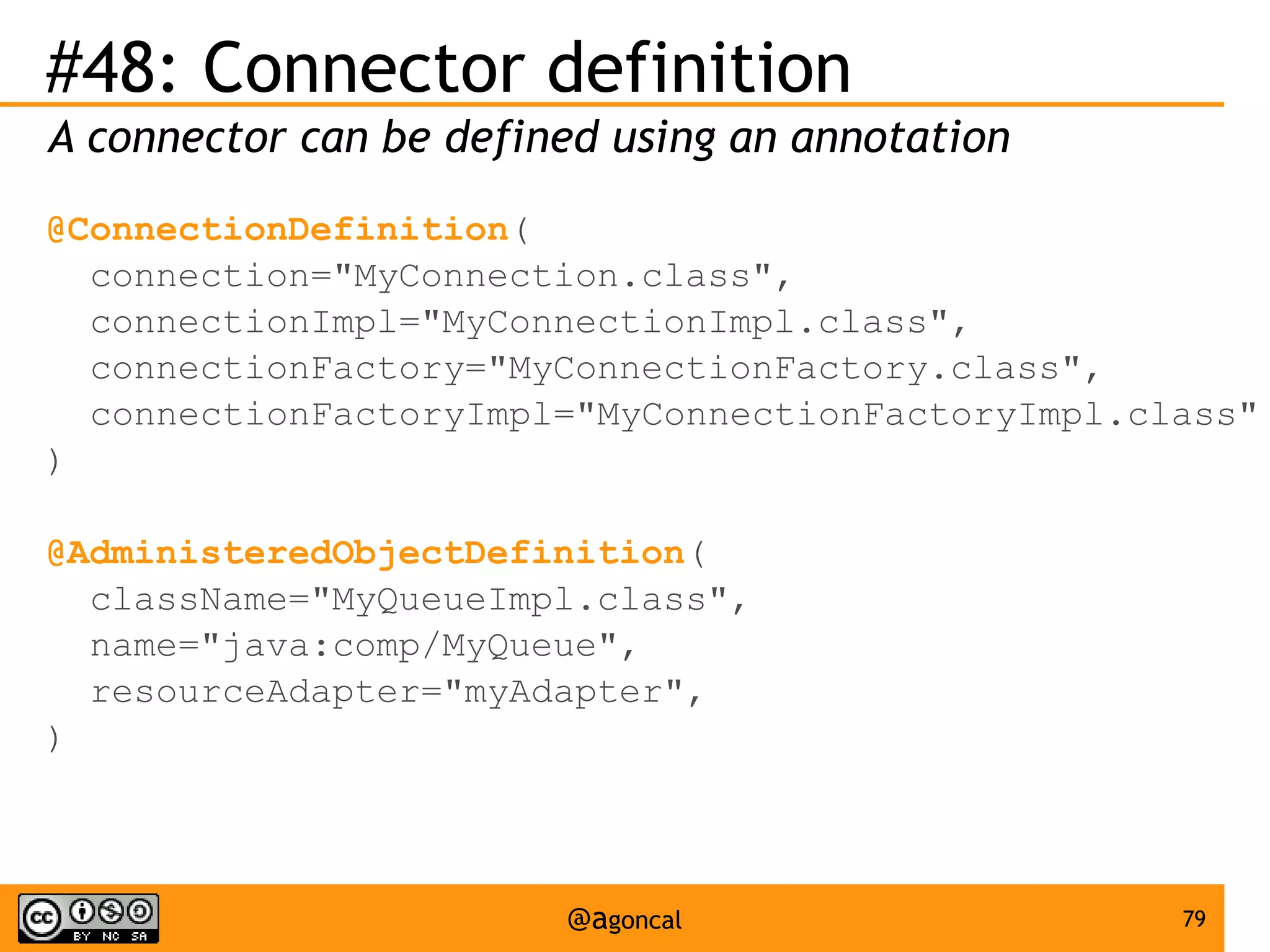 #48: Connector definition

A connector can be defined using an annotation

@ConnectionDefinition(
connection="MyConnection.class",
connectionImpl="MyConnectionImpl.class",
connectionFactory="MyConnectionFactory.class",
connectionFactoryImpl="MyConnectionFactoryImpl.class"
)

@AdministeredObjectDefinition(
className="MyQueueImpl.class",
name="java:comp/MyQueue",
resourceAdapter="myAdapter",
)

cc BY NC SA

@agoncal

79